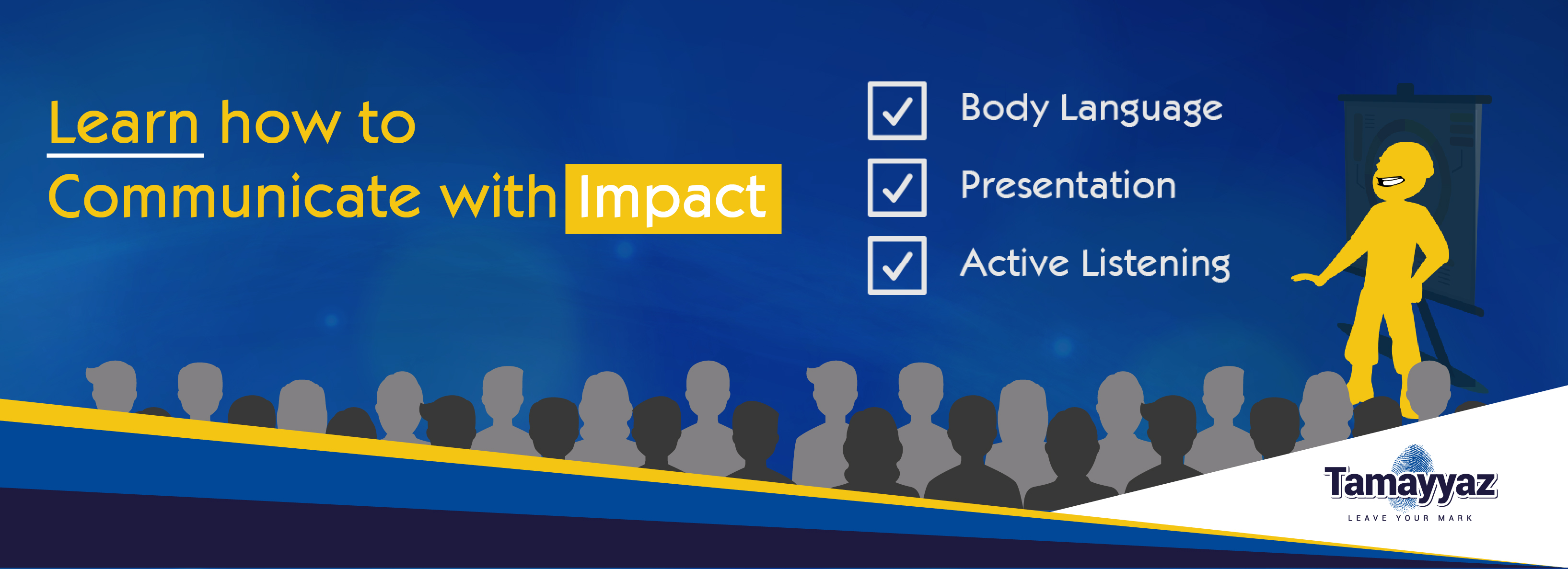 Learn how to
Communicate with Impact

Body Language
Presentation
Active Listening

Tamayyaz
LEAVE YOUR MARK